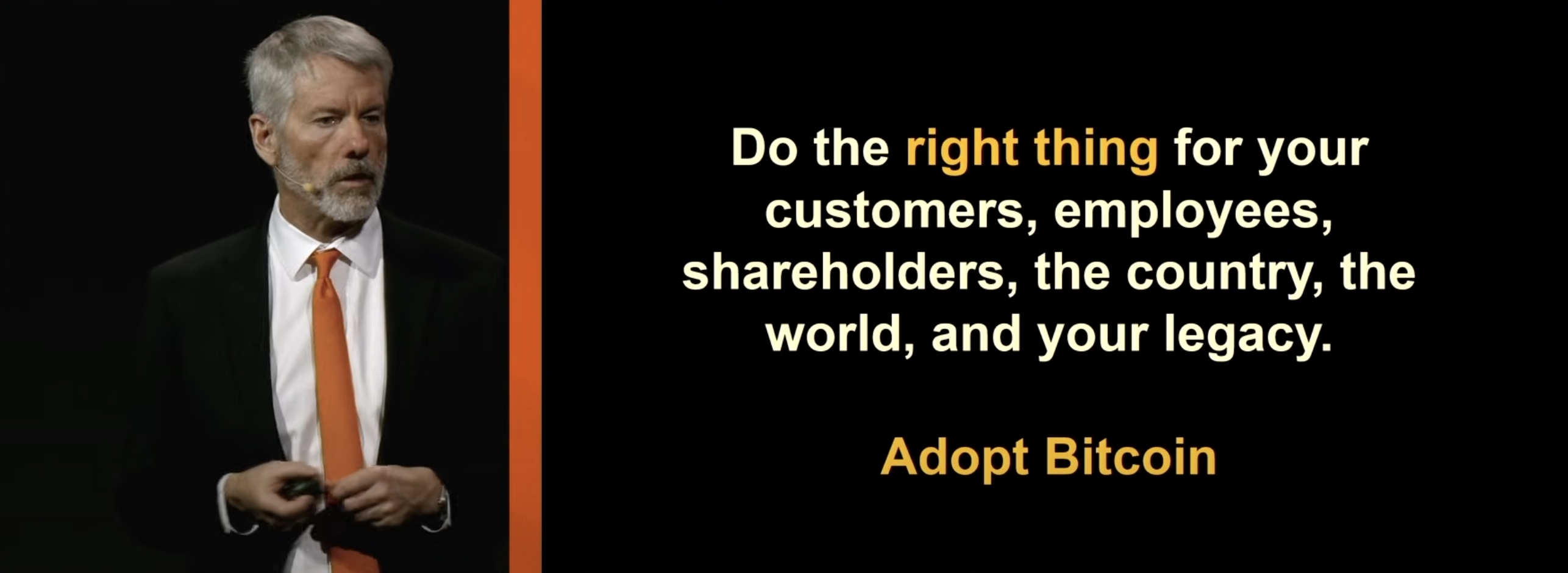 Do the right thing for your customers, employees, shareholders, the country, the world, and your legacy.

Adopt Bitcoin